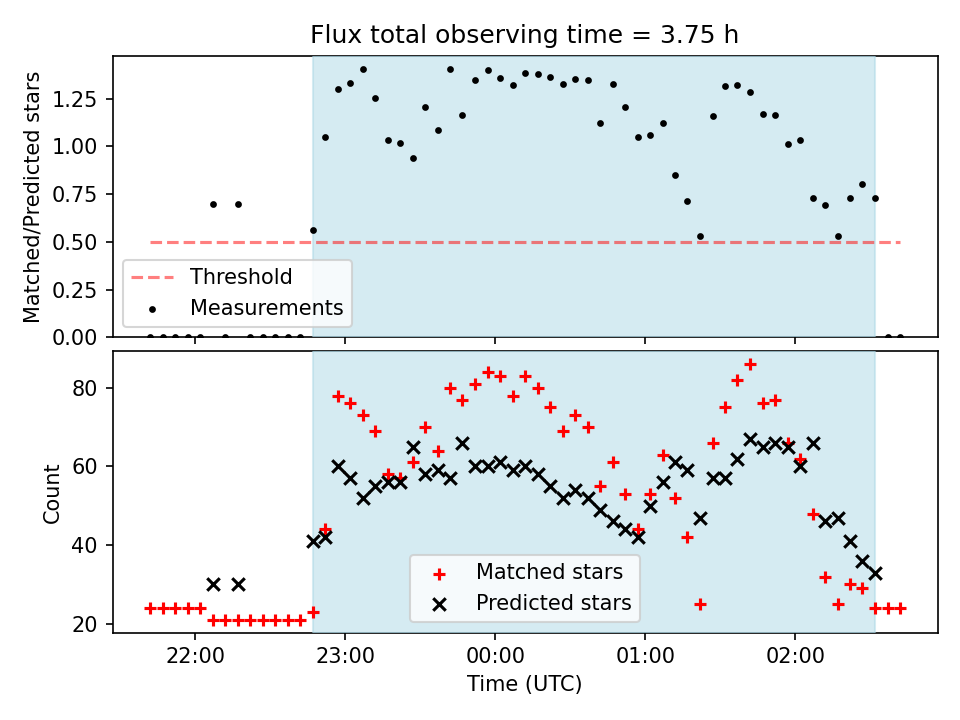 Flux total observing time = 3.75 h

Matched/Predicted stars

1.25
1.00
0.75
0.50
0.25
0.00

Threshold
Measurements

Count

80
60
40
20

Matched stars
Predicted stars

22:00
23:00
00:00
01:00
02:00

Time (UTC)